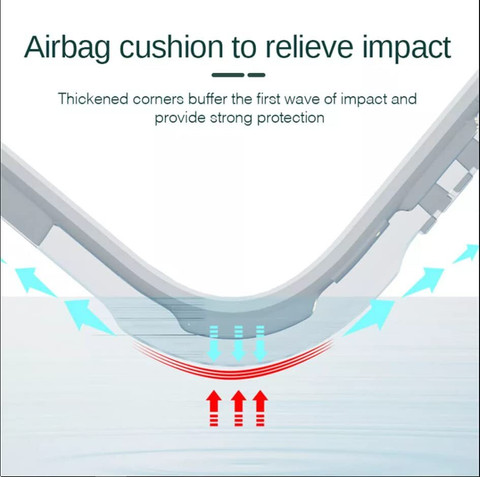 Airbag cushion to relieve impact

Thickened corners buffer the first wave of impact and provide strong protection